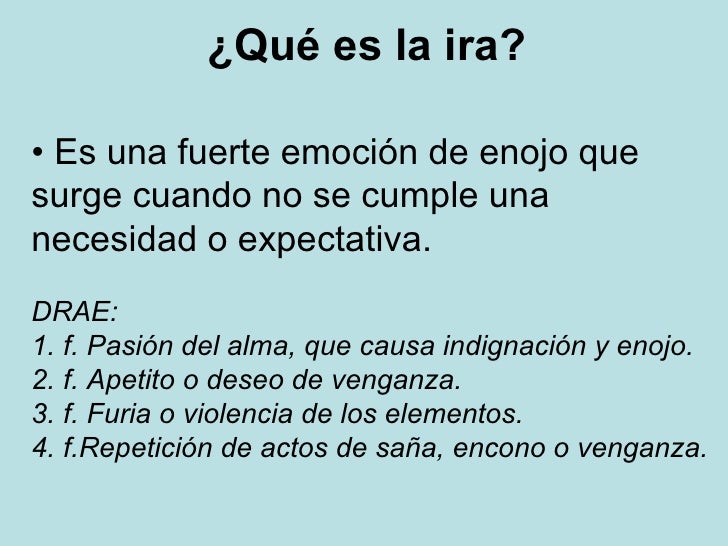 ¿Qué es la ira?

• Es una fuerte emoción de enojo que surge cuando no se cumple una necesidad o expectativa.

DRAE:
1. f. Pasión del alma, que causa indignación y enojo.
2. f. Apetito o deseo de venganza.
3. f. Furia o violencia de los elementos.
4. f.Repetición de actos de saña, encono o venganza.